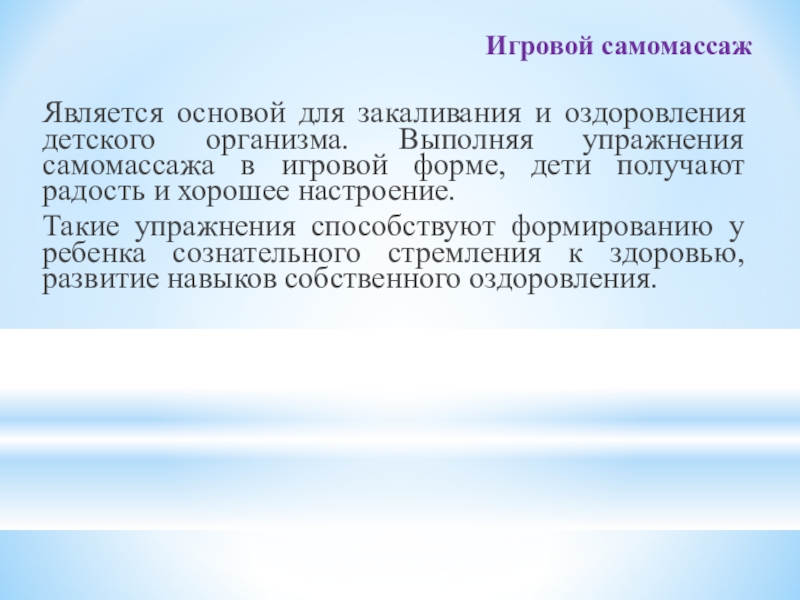 Игровой самомассаж

Является основой для закаливания и оздоровления детского организма. Выполняя упражнения самомассажа в игровой форме, дети получают радость и хорошее настроение.

Такие упражнения способствуют формированию у ребенка сознательного стремления к здоровью, развитие навыков собственного оздоровления.